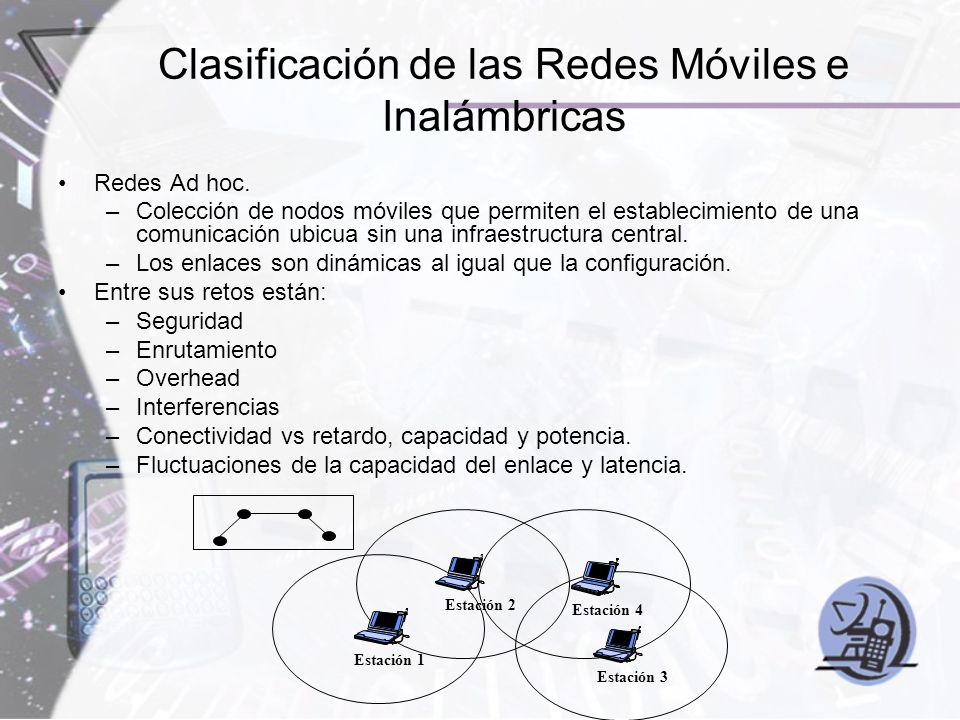 Clasificación de las Redes Móviles e Inalámbricas

• Redes Ad hoc.
– Colección de nodos móviles que permiten el establecimiento de una comunicación ubicua sin una infraestructura central.
– Los enlaces son dinámicas al igual que la configuración.
• Entre sus retos están:
– Seguridad
– Enrutamiento
– Overhead
– Interferencias
– Conectividad vs retardo, capacidad y potencia.
– Fluctuaciones de la capacidad del enlace y latencia.

Estación 2
Estación 4
Estación 1
Estación 3